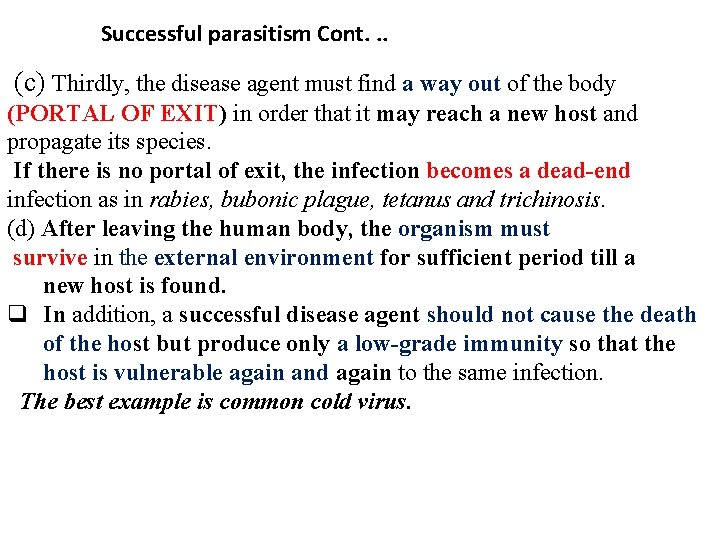 Successful parasitism Cont. ..

(c) Thirdly, the disease agent must find a way out of the body (PORTAL OF EXIT) in order that it may reach a new host and propagate its species.

If there is no portal of exit, the infection becomes a dead-end infection as in rabies, bubonic plague, tetanus and trichinosis.

(d) After leaving the human body, the organism must survive in the external environment for sufficient period till a new host is found.

❑ In addition, a successful disease agent should not cause the death of the host but produce only a low-grade immunity so that the host is vulnerable again and again to the same infection.

The best example is common cold virus.